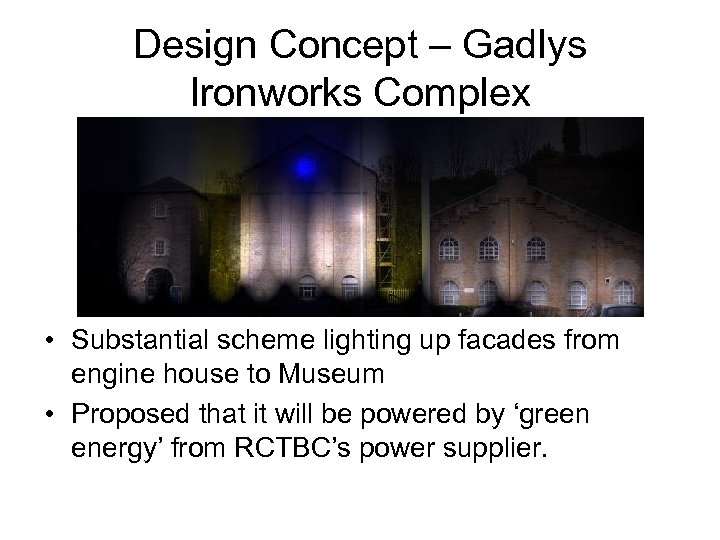 Design Concept – Gadlys Ironworks Complex

• Substantial scheme lighting up facades from engine house to Museum

• Proposed that it will be powered by ‘green energy’ from RCTBC’s power supplier.